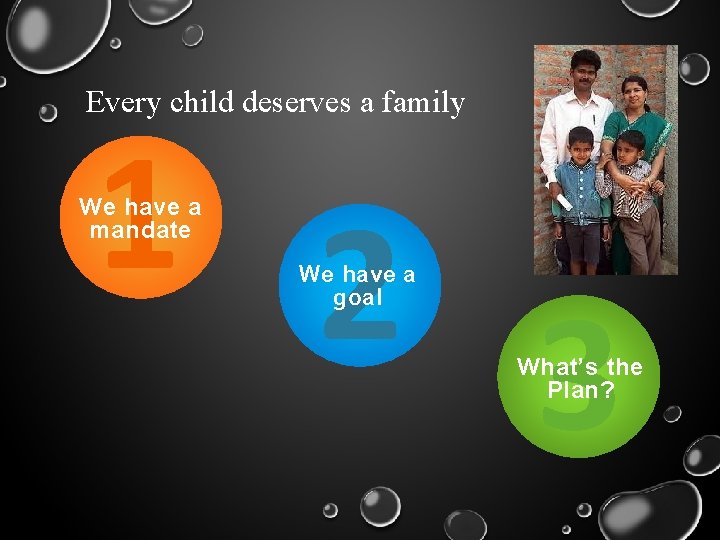 Every child deserves a family

1
We have a mandate

2
We have a goal

3
What's the Plan?